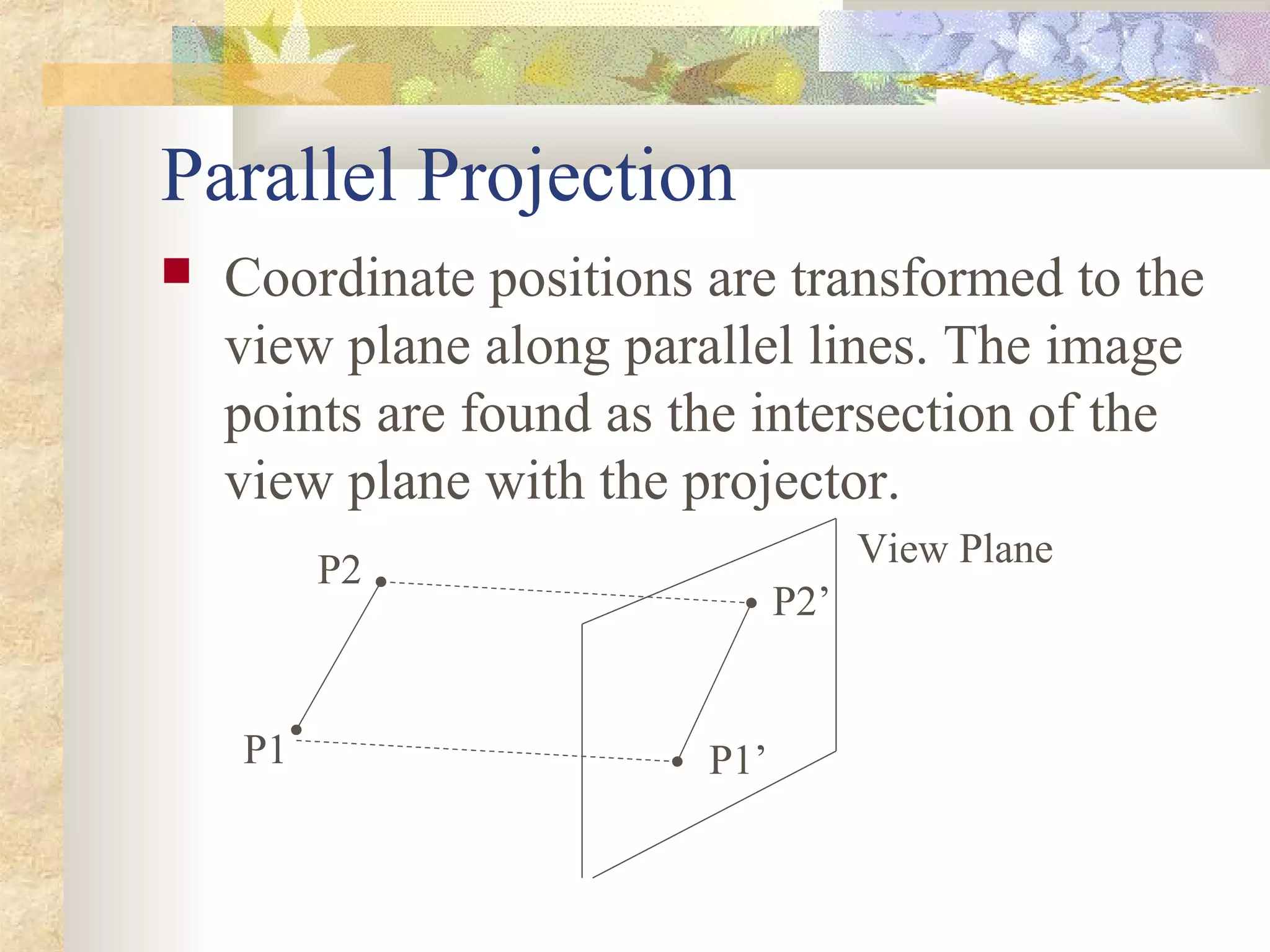 Parallel Projection

Coordinate positions are transformed to the view plane along parallel lines. The image points are found as the intersection of the view plane with the projector.

View Plane

P2

P2’

P1

P1’